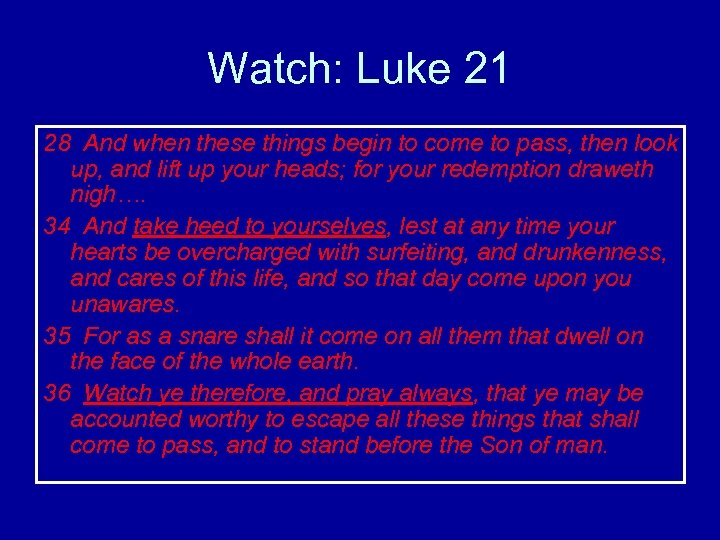 Watch: Luke 21

28 And when these things begin to come to pass, then look up, and lift up your heads; for your redemption draweth nigh….

34 And take heed to yourselves, lest at any time your hearts be overcharged with surfeiting, and drunkenness, and cares of this life, and so that day come upon you unawares.

35 For as a snare shall it come on all them that dwell on the face of the whole earth.

36 Watch ye therefore, and pray always, that ye may be accounted worthy to escape all these things that shall come to pass, and to stand before the Son of man.